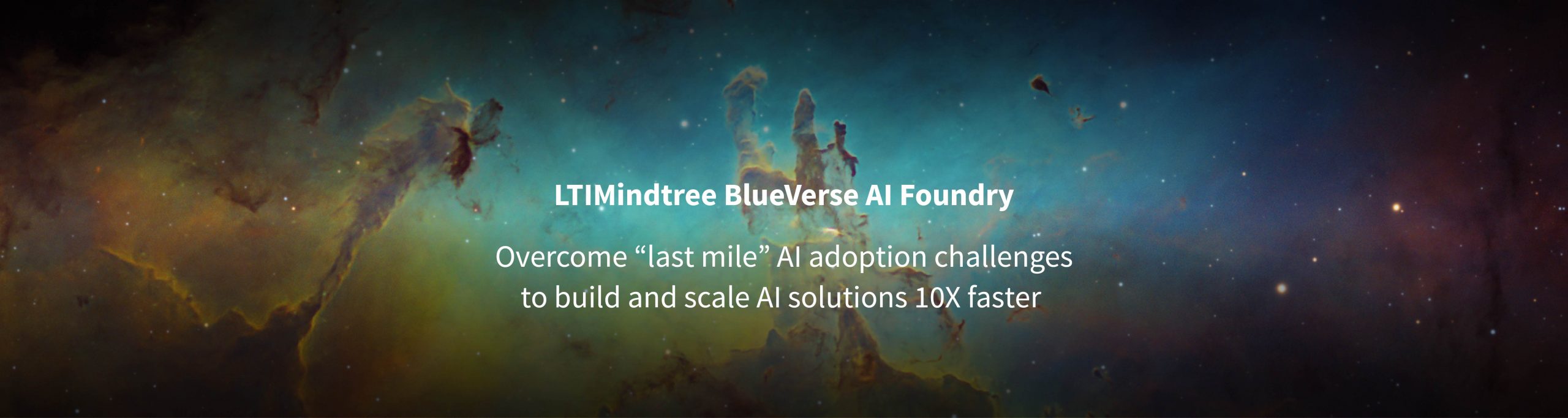 LTIMindtree BlueVerse AI Foundry

Overcome “last mile” AI adoption challenges to build and scale AI solutions 10X faster